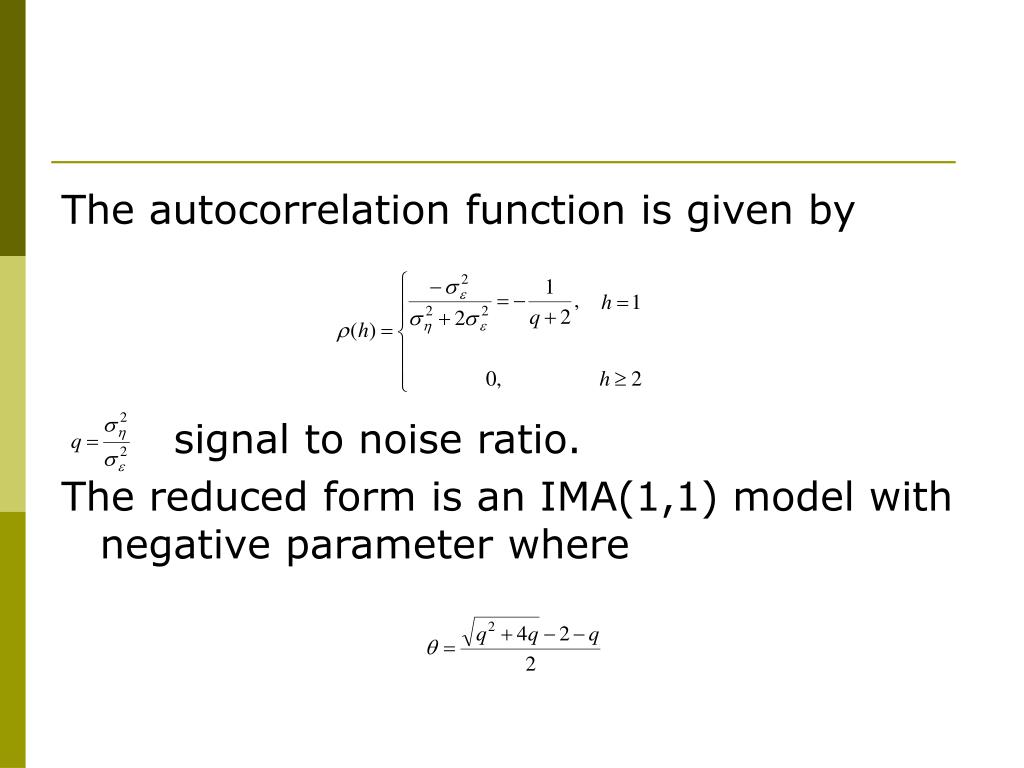 The autocorrelation function is given by

$\rho(h) = \begin{cases} \frac{-\sigma_\varepsilon^2}{\sigma_\eta^2 + 2\sigma_\varepsilon^2} = -\frac{1}{q+2}, & h = 1 \\ 0, & h \geq 2 \end{cases}$

$q = \frac{\sigma_\eta^2}{\sigma_\varepsilon^2}$ signal to noise ratio.

The reduced form is an IMA(1,1) model with negative parameter where

$\theta = \frac{\sqrt{q^2 + 4q} - 2 - q}{2}$